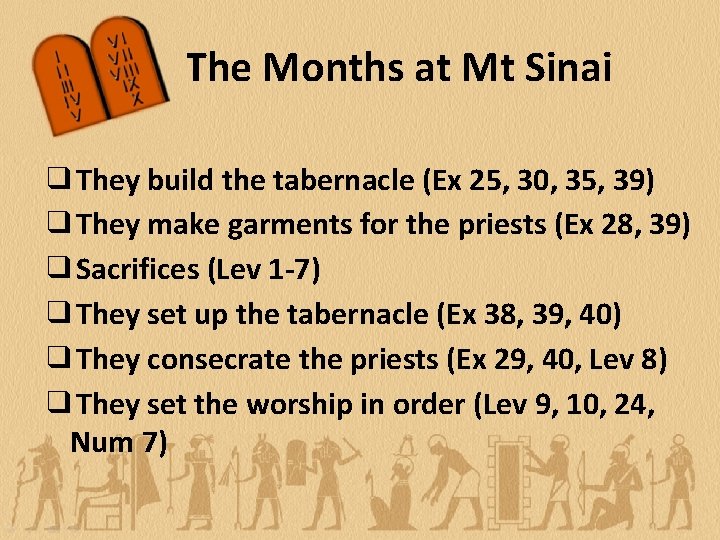 I
II
III
IV
V

VI
VII
VIII
IX
X

The Months at Mt Sinai

❑ They build the tabernacle (Ex 25, 30, 35, 39)
❑ They make garments for the priests (Ex 28, 39)
❑ Sacrifices (Lev 1-7)
❑ They set up the tabernacle (Ex 38, 39, 40)
❑ They consecrate the priests (Ex 29, 40, Lev 8)
❑ They set the worship in order (Lev 9, 10, 24, Num 7)